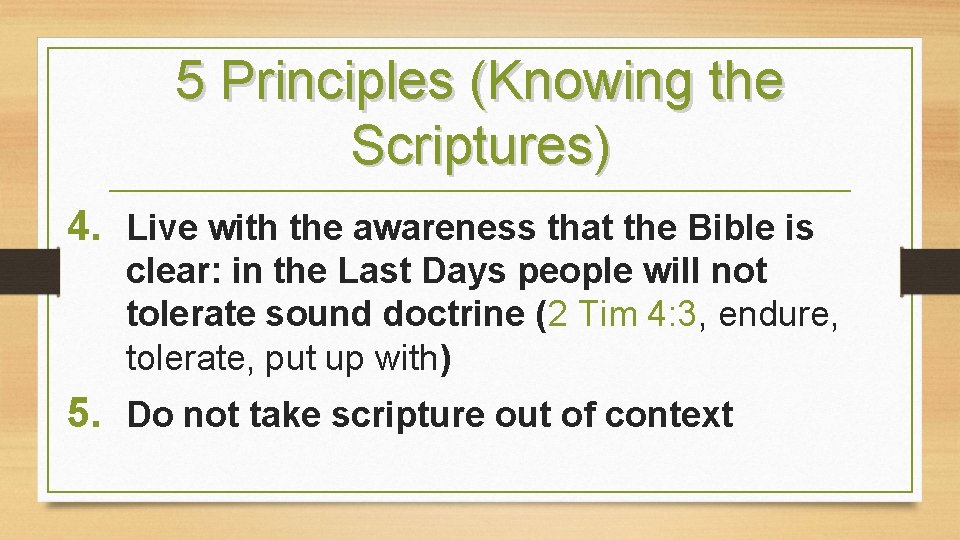 5 Principles (Knowing the Scriptures)

4. Live with the awareness that the Bible is clear: in the Last Days people will not tolerate sound doctrine (2 Tim 4:3, endure, tolerate, put up with)

5. Do not take scripture out of context